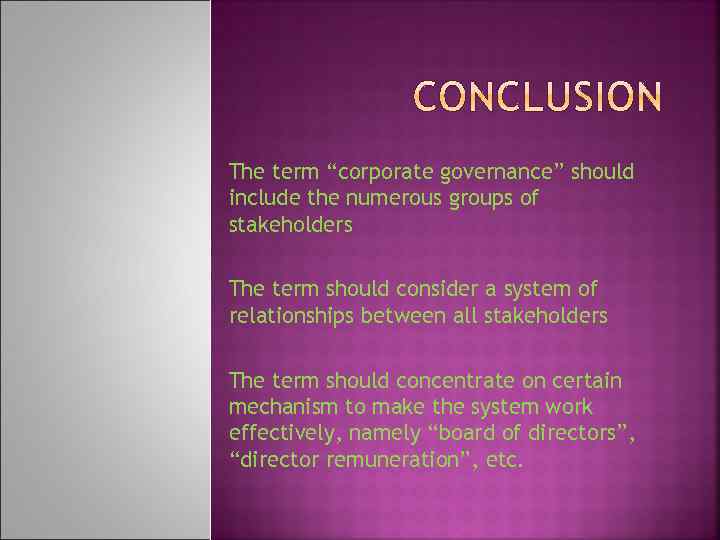 CONCLUSION

The term “corporate governance” should include the numerous groups of stakeholders

The term should consider a system of relationships between all stakeholders

The term should concentrate on certain mechanism to make the system work effectively, namely “board of directors”, “director remuneration”, etc.